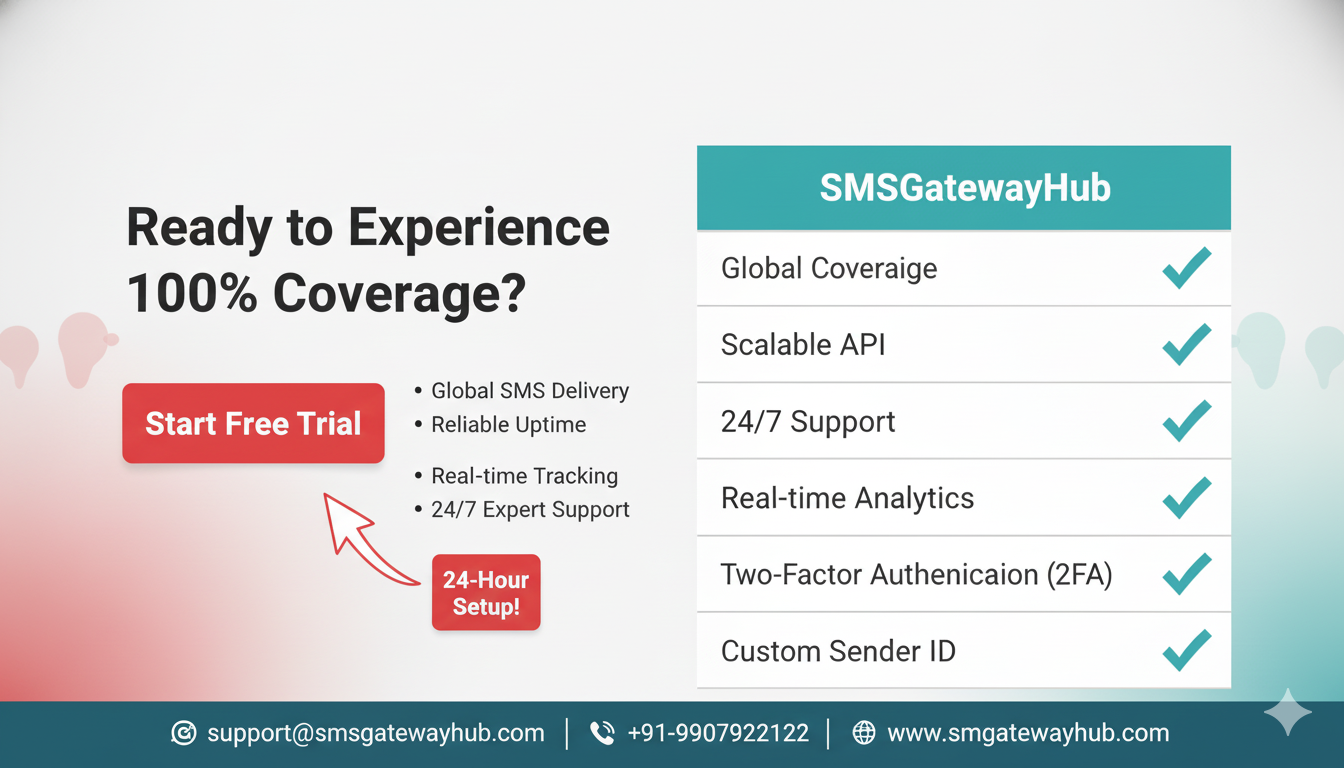 Ready to Experience 100% Coverage?

Start Free Trial

• Global SMS Delivery
• Reliable Uptime

• Real-time Tracking
• 24/7 Expert Support

24-Hour Setup!

| SMSGatewayHub | |
|---|---|
| Global Coveraige | ✓ |
| Scalable API | ✓ |
| 24/7 Support | ✓ |
| Real-time Analytics | ✓ |
| Two-Factor Authenicaion (2FA) | ✓ |
| Custom Sender ID | ✓ |

support@smsgatewayhub.com | +91-9907922122 | www.smgatewayhub.com